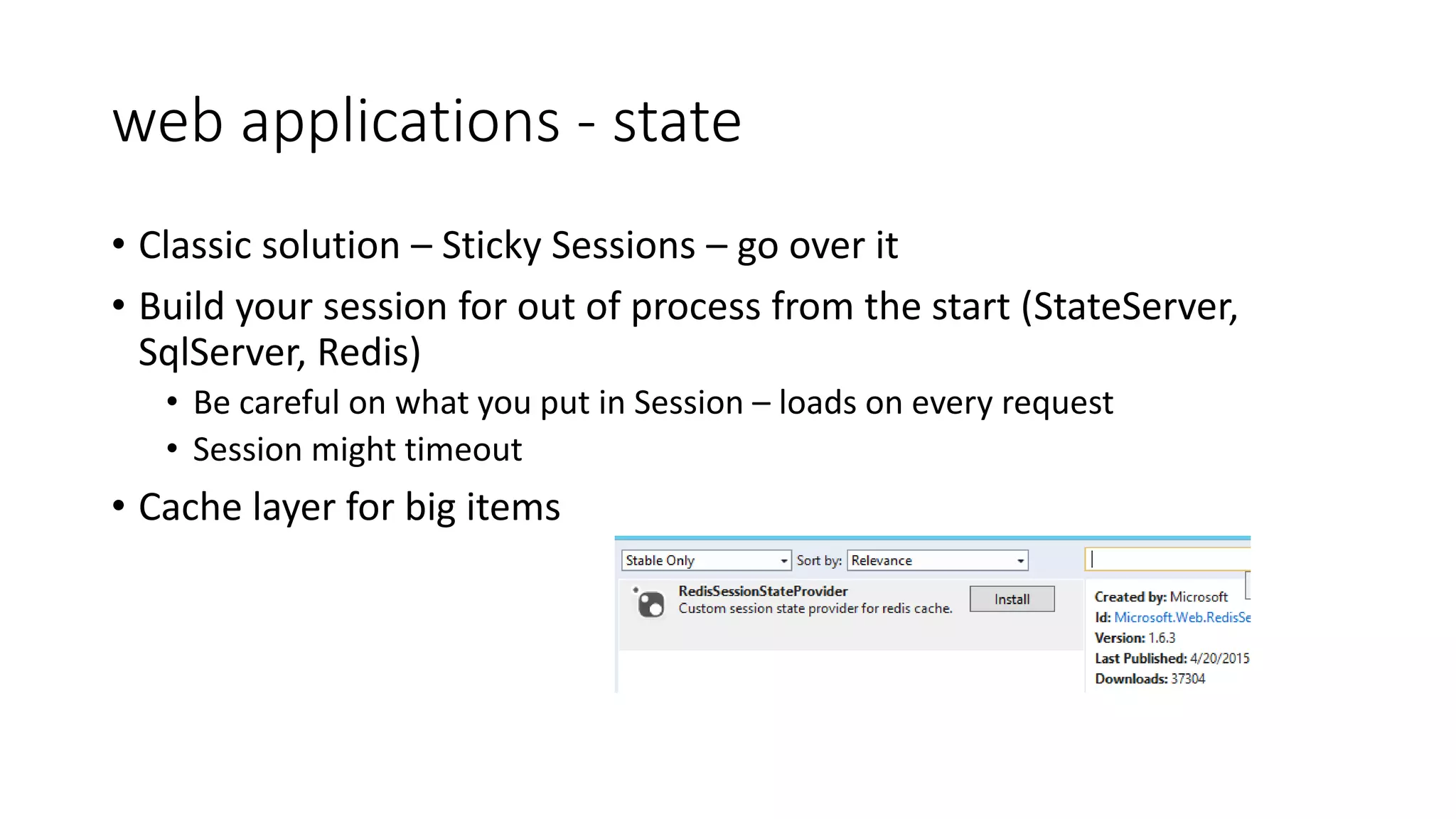 web applications - state

• Classic solution – Sticky Sessions – go over it
• Build your session for out of process from the start (StateServer, SqlServer, Redis)
  • Be careful on what you put in Session – loads on every request
  • Session might timeout
• Cache layer for big items

Stable Only
Sort by: Relevance

RedisSessionStateProvider
Custom session state provider for redis cache.
Install

Created by: Microsoft
Id: Microsoft.Web.RedisSe
Version: 1.6.3
Last Published: 4/20/2015
Downloads: 37304